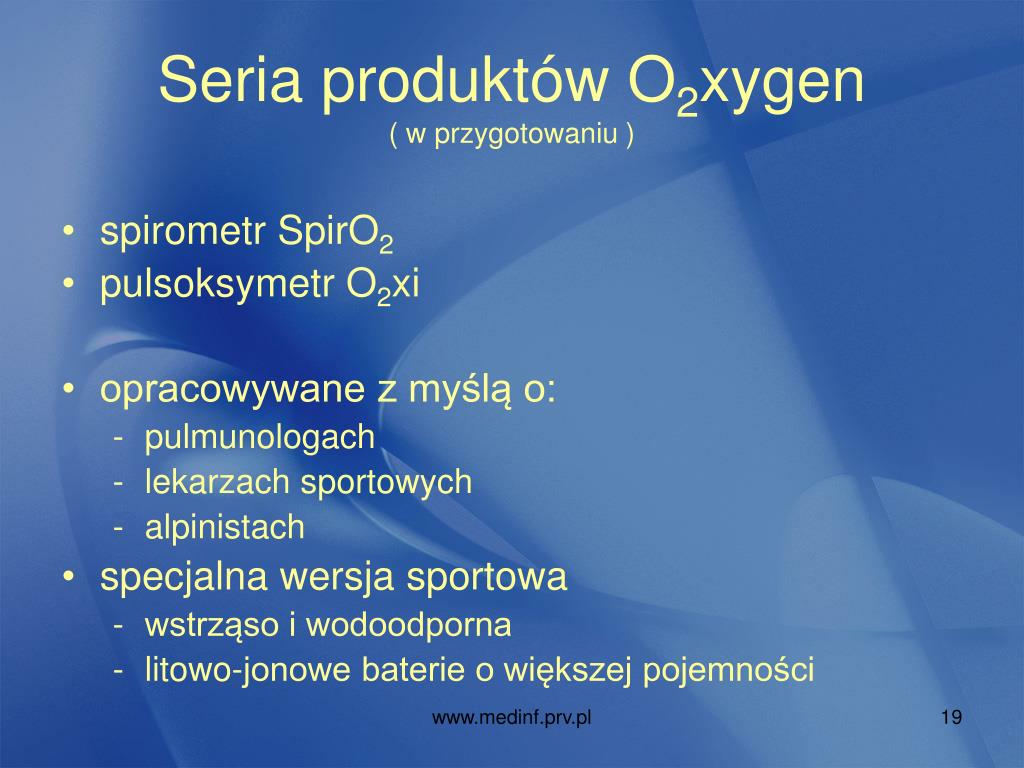 Seria produktów $O_2$xygen
( w przygotowaniu )

• spirometr Spir$O_2$
• pulsoksymetr $O_2$xi

• opracowywane z myślą o:
- pulmunologach
- lekarzach sportowych
- alpinistach
• specjalna wersja sportowa
- wstrząso i wodoodporna
- litowo-jonowe baterie o większej pojemności

www.medinf.prv.pl

19